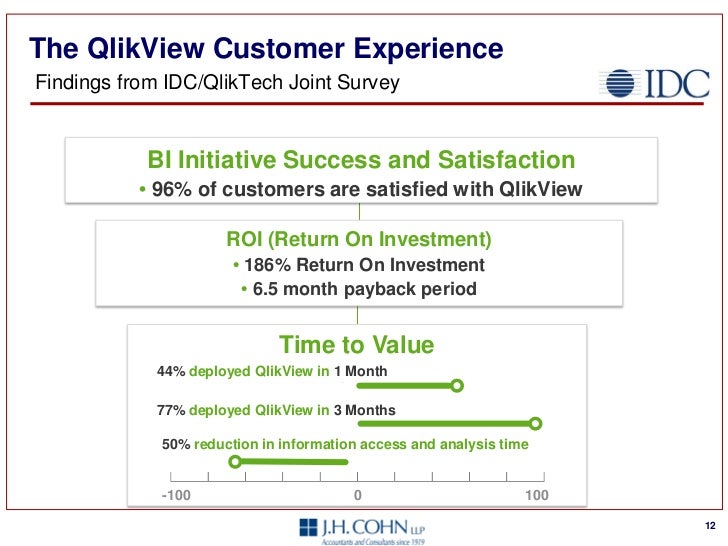 The QlikView Customer Experience

Findings from IDC/QlikTech Joint Survey

IDC

BI Initiative Success and Satisfaction

• 96% of customers are satisfied with QlikView

ROI (Return On Investment)

• 186% Return On Investment

• 6.5 month payback period

Time to Value

44% deployed QlikView in 1 Month

77% deployed QlikView in 3 Months

50% reduction in information access and analysis time

-100 0 100

J.H. COHN LLP

Accountants and Consultants since 1919

12